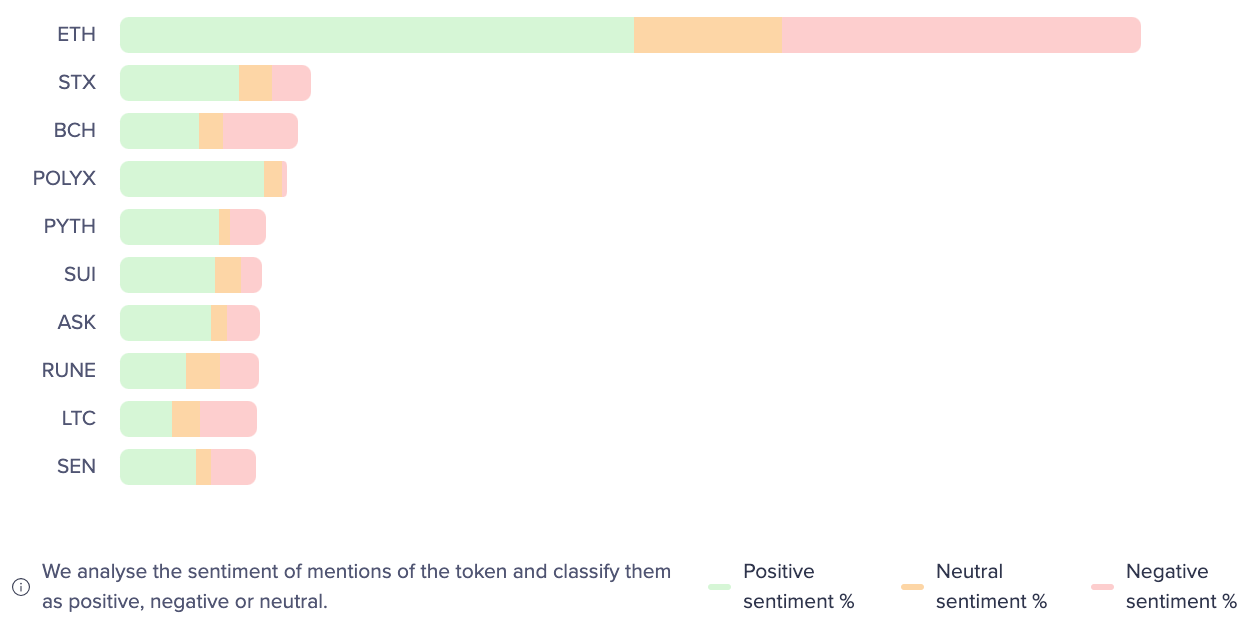 ETH
STX
BCH
POLYX
PYTH
SUI
ASK
RUNE
LTC
SEN

We analyse the sentiment of mentions of the token and classify them as positive, negative or neutral.

Positive sentiment %

Neutral sentiment %

Negative sentiment %